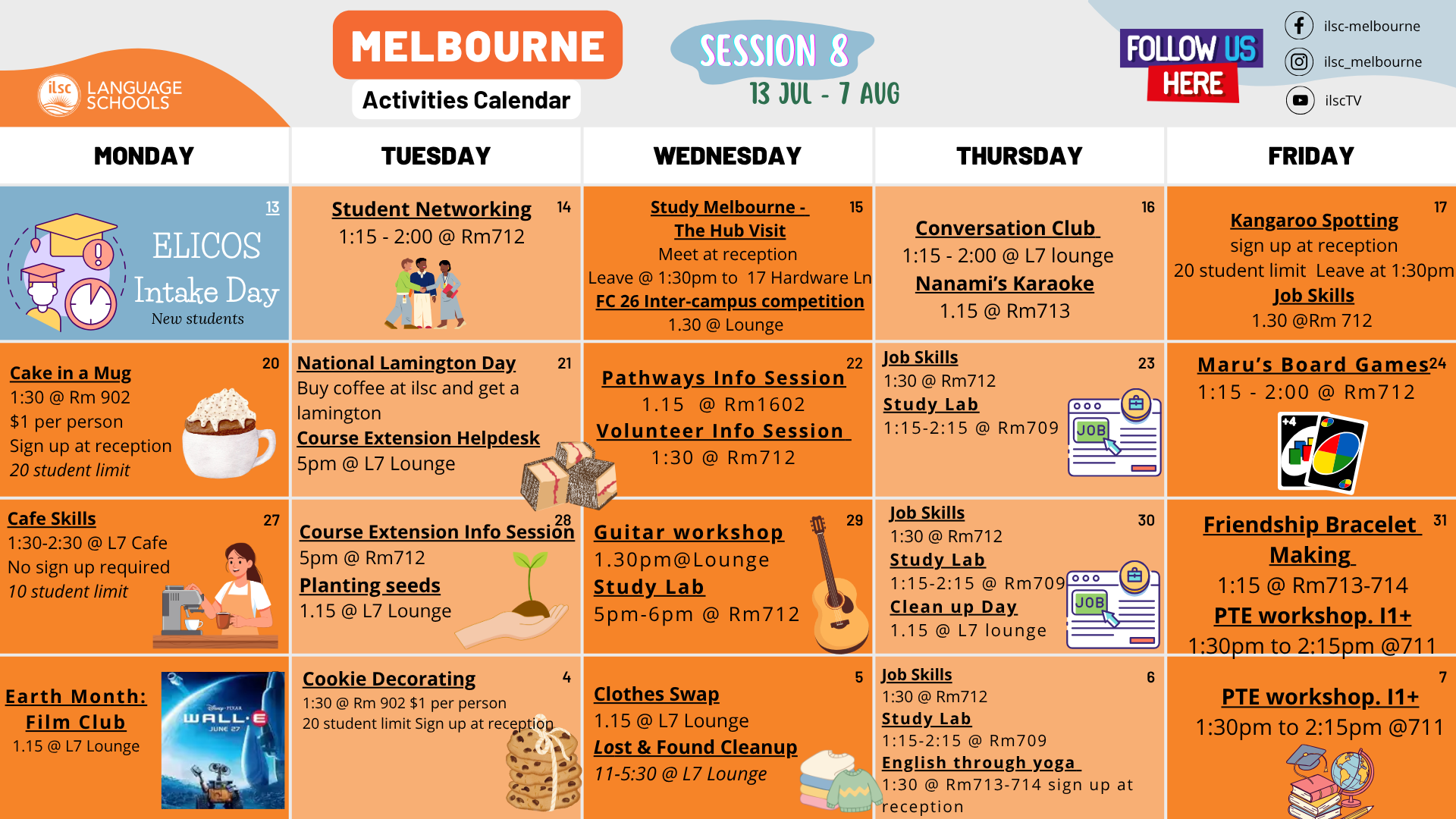 ilsc LANGUAGE SCHOOLS

MELBOURNE
Activities Calendar

SESSION 8
13 JUL - 7 AUG

FOLLOW US HERE

ilsc-melbourne
ilsc_melbourne
ilscTV

| MONDAY | TUESDAY | WEDNESDAY | THURSDAY | FRIDAY |
|---|---|---|---|---|
| 13 ELICOS Intake Day New students | 14 Student Networking 1:15 - 2:00 @ Rm712 | 15 Study Melbourne - The Hub Visit Meet at reception Leave @ 1:30pm to 17 Hardware Ln FC 26 Inter-campus competition 1.30 @ Lounge | 16 Conversation Club 1:15 - 2:00 @ L7 lounge Nanami's Karaoke 1.15 @ Rm713 | 17 Kangaroo Spotting sign up at reception 20 student limit Leave at 1:30pm Job Skills 1.30 @Rm 712 |
| 20 Cake in a Mug 1:30 @ Rm 902 $1 per person Sign up at reception 20 student limit | 21 National Lamington Day Buy coffee at ilsc and get a lamington Course Extension Helpdesk 5pm @ L7 Lounge | 22 Pathways Info Session 1.15 @ Rm1602 Volunteer Info Session 1:30 @ Rm712 | 23 Job Skills 1:30 @ Rm712 Study Lab 1:15-2:15 @ Rm709 JOB | 24 Maru's Board Games 1:15 - 2:00 @ Rm712 +4 |
| 27 Cafe Skills 1:30-2:30 @ L7 Cafe No sign up required 10 student limit | 28 Course Extension Info Session 5pm @ Rm712 Planting seeds 1.15 @ L7 Lounge | 29 Guitar workshop 1.30pm@Lounge Study Lab 5pm-6pm @ Rm712 | 30 Job Skills 1:30 @ Rm712 Study Lab 1:15-2:15 @ Rm709 Clean up Day 1.15 @ L7 lounge JOB | 31 Friendship Bracelet Making 1:15 @ Rm713-714 PTE workshop. I1+ 1:30pm to 2:15pm @711 |
| Earth Month: Film Club 1.15 @ L7 Lounge WALL·E JUNE 27 | 4 Cookie Decorating 1:30 @ Rm 902 $1 per person 20 student limit Sign up at reception | 5 Clothes Swap 1.15 @ L7 Lounge Lost & Found Cleanup 11-5:30 @ L7 Lounge | 6 Job Skills 1:30 @ Rm712 Study Lab 1:15-2:15 @ Rm709 English through yoga 1:30 @ Rm713-714 sign up at reception | 7 PTE workshop. I1+ 1:30pm to 2:15pm @711 |